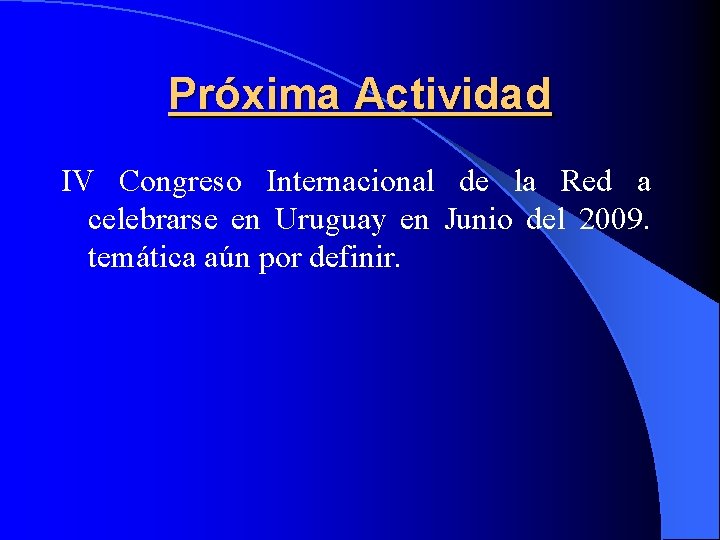 Próxima Actividad

IV Congreso Internacional de la Red a celebrarse en Uruguay en Junio del 2009. temática aún por definir.